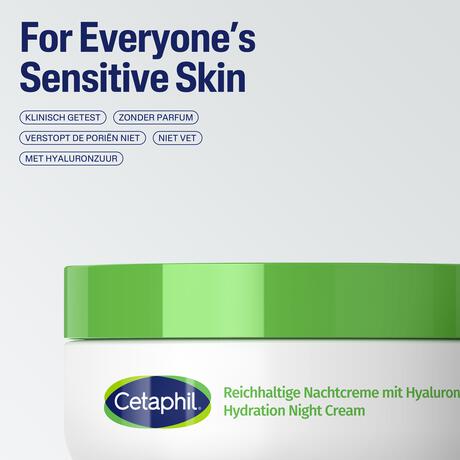 For Everyone's Sensitive Skin

KLINISCH GETEST
ZONDER PARFUM
VERSTOPT DE PORIËN NIET
NIET VET
MET HYALURONZUUR

Cetaphil

Reichhaltige Nachtcreme mit Hyaluron
Hydration Night Cream